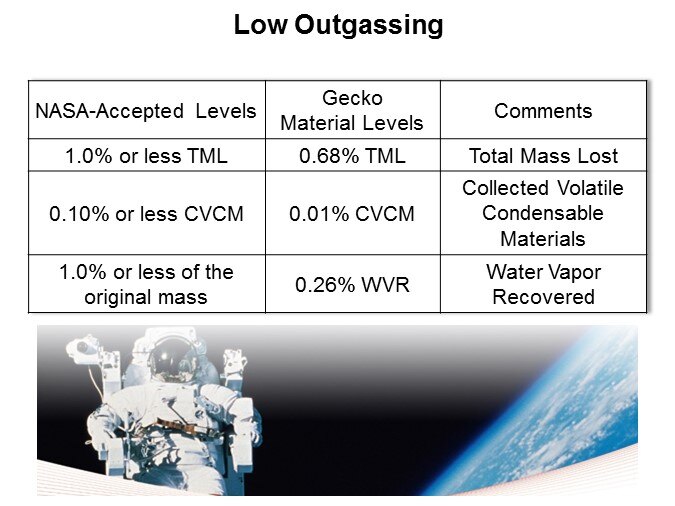 Low Outgassing

| NASA-Accepted Levels | Gecko Material Levels | Comments |
|---|---|---|
| 1.0% or less TML | 0.68% TML | Total Mass Lost |
| 0.10% or less CVCM | 0.01% CVCM | Collected Volatile Condensable Materials |
| 1.0% or less of the original mass | 0.26% WVR | Water Vapor Recovered |